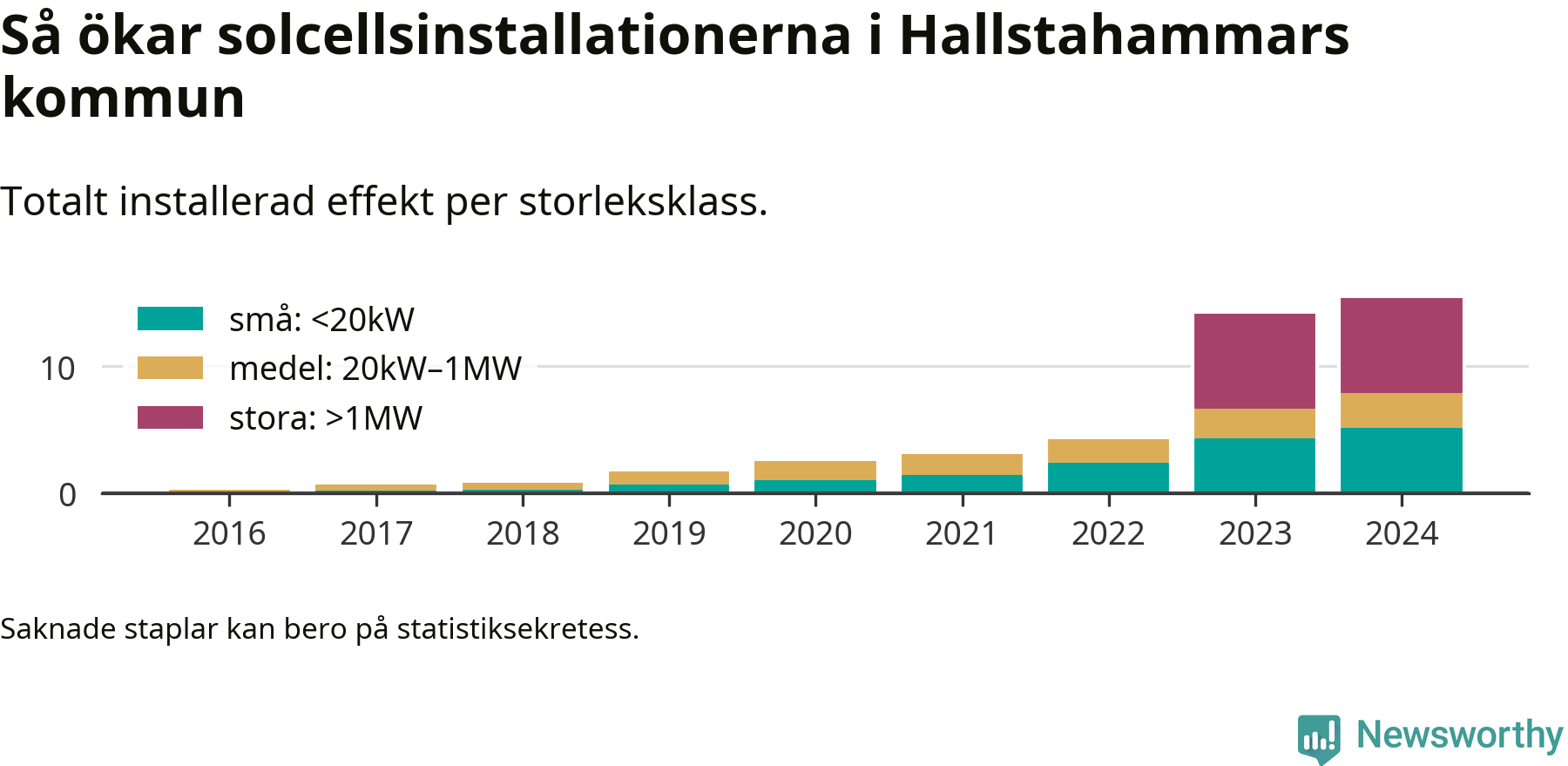 Så ökar solcellsinstallationerna i Hallstahammars kommun

Totalt installerad effekt per storleksklass.

små: <20kW
medel: 20kW–1MW
stora: >1MW

10
0

2016
2017
2018
2019
2020
2021
2022
2023
2024

Saknade staplar kan bero på statistiksekretess.

Newsworthy